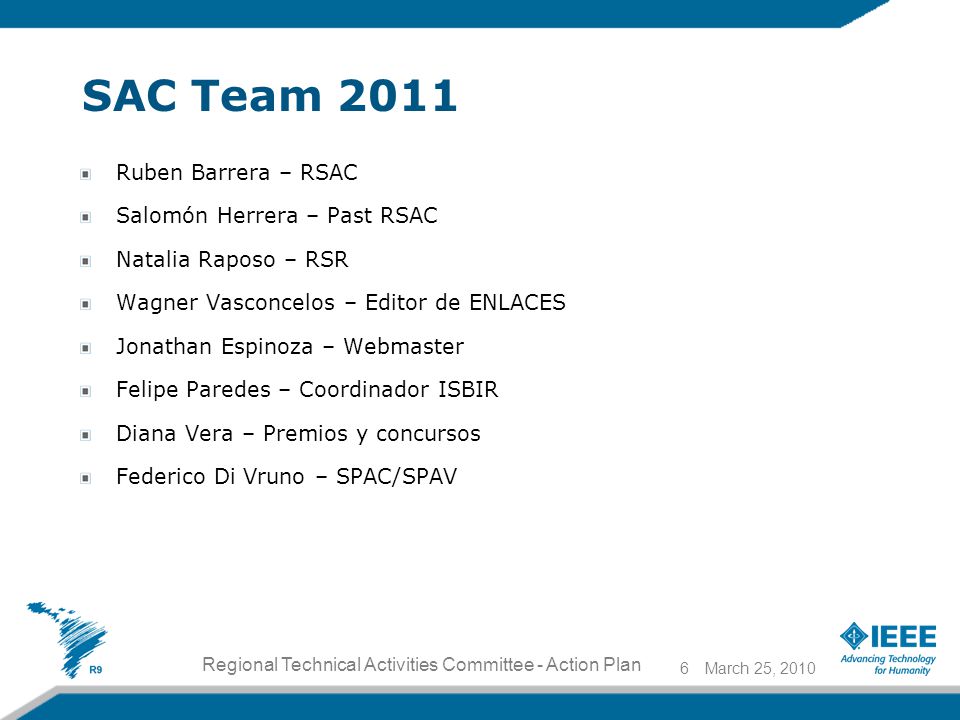 SAC Team 2011

Ruben Barrera – RSAC

Salomón Herrera – Past RSAC

Natalia Raposo – RSR

Wagner Vasconcelos – Editor de ENLACES

Jonathan Espinoza – Webmaster

Felipe Paredes – Coordinador ISBIR

Diana Vera – Premios y concursos

Federico Di Vruno – SPAC/SPAV

R9

Regional Technical Activities Committee - Action Plan

6

March 25, 2010

IEEE
Advancing Technology for Humanity